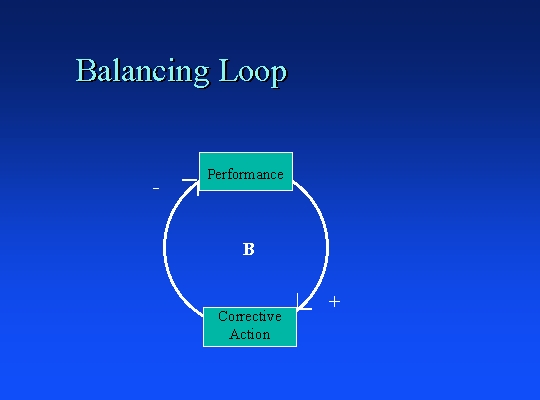 Balancing Loop

Performance

-

B

+

Corrective Action